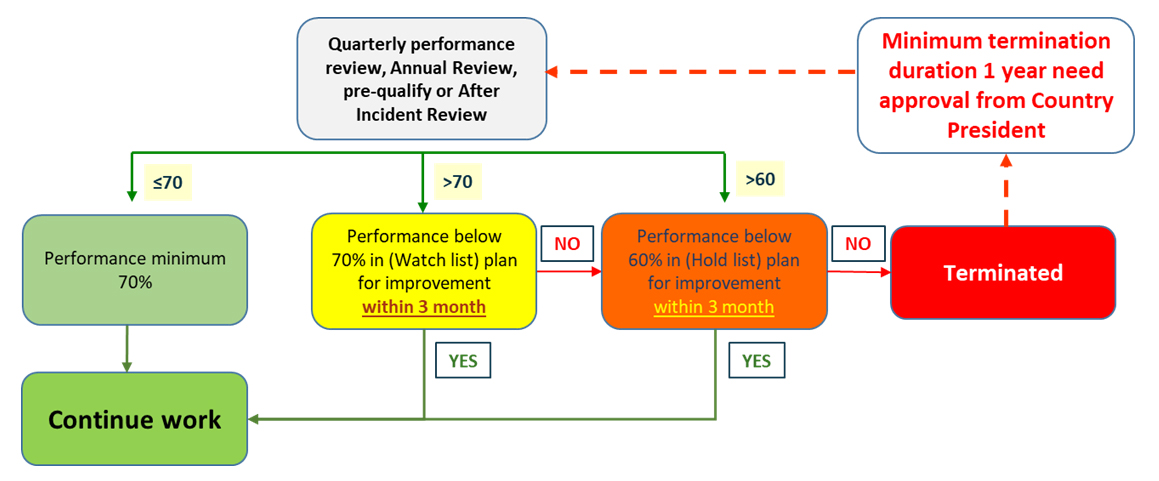 Quarterly performance review, Annual Review, pre-qualify or After Incident Review

Minimum termination duration 1 year need approval from Country President

≤70

>70

>60

Performance minimum 70%

Performance below 70% in (Watch list) plan for improvement within 3 month

NO

Performance below 60% in (Hold list) plan for improvement within 3 month

NO

Terminated

YES

YES

Continue work